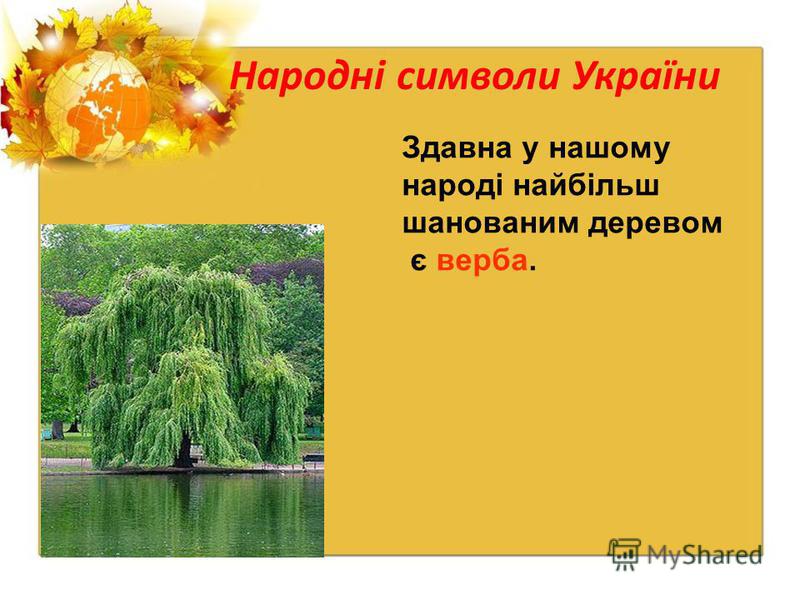 Народні символи України

Здавна у нашому народі найбільш шанованим деревом є верба.

MyShared